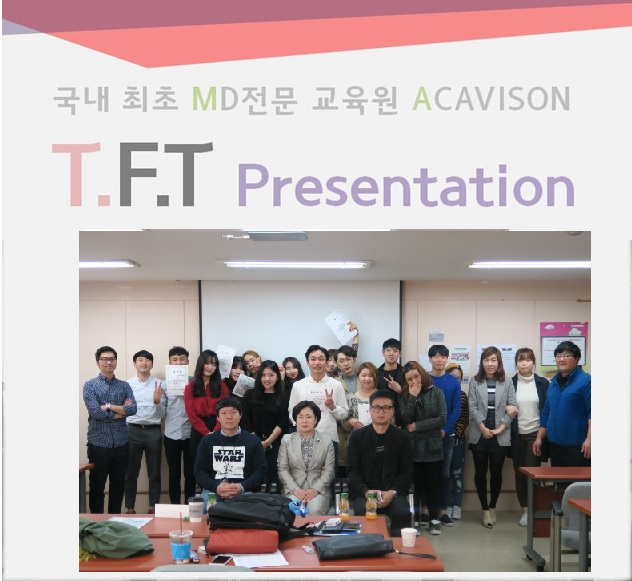 국내 최초 MD전문 교육원 ACAVISON

T.F.T Presentation

STAR WARS